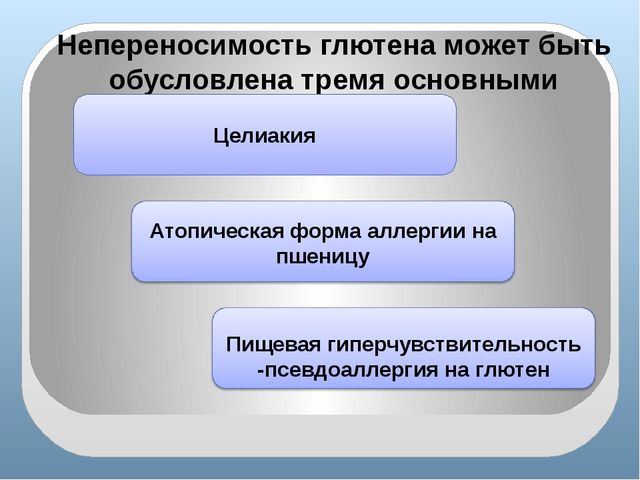 Непереносимость глютена может быть обусловлена тремя основными

Целиакия

Атопическая форма аллергии на пшеницу

Пищевая гиперчувствительность -псевдоаллергия на глютен